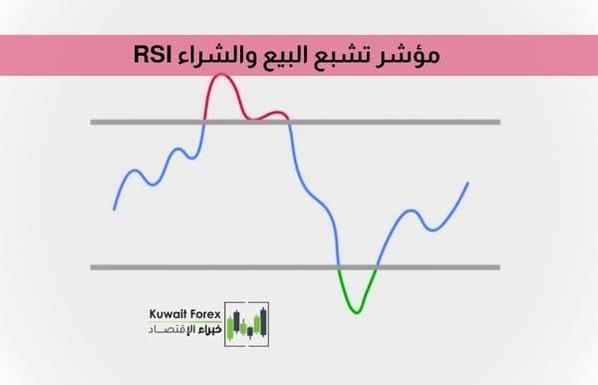 مؤشر تشبع البيع والشراء RSI

Kuwait Forex
خبراء الإقتصاد